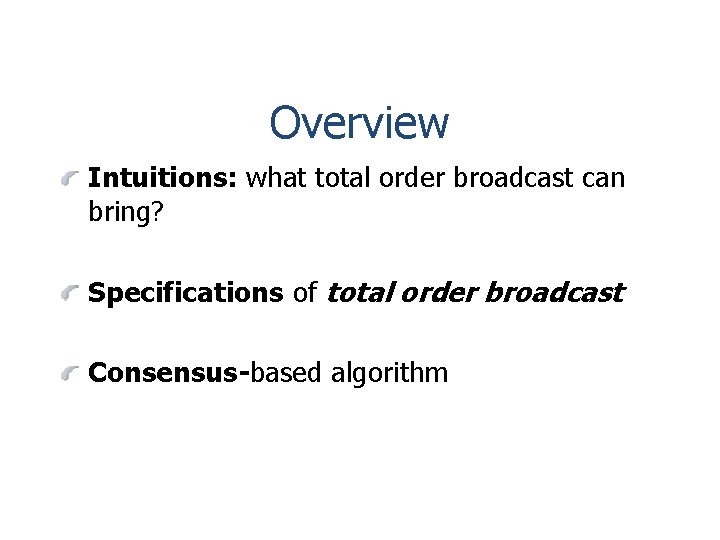 Overview

Intuitions: what total order broadcast can bring?

Specifications of total order broadcast

Consensus-based algorithm